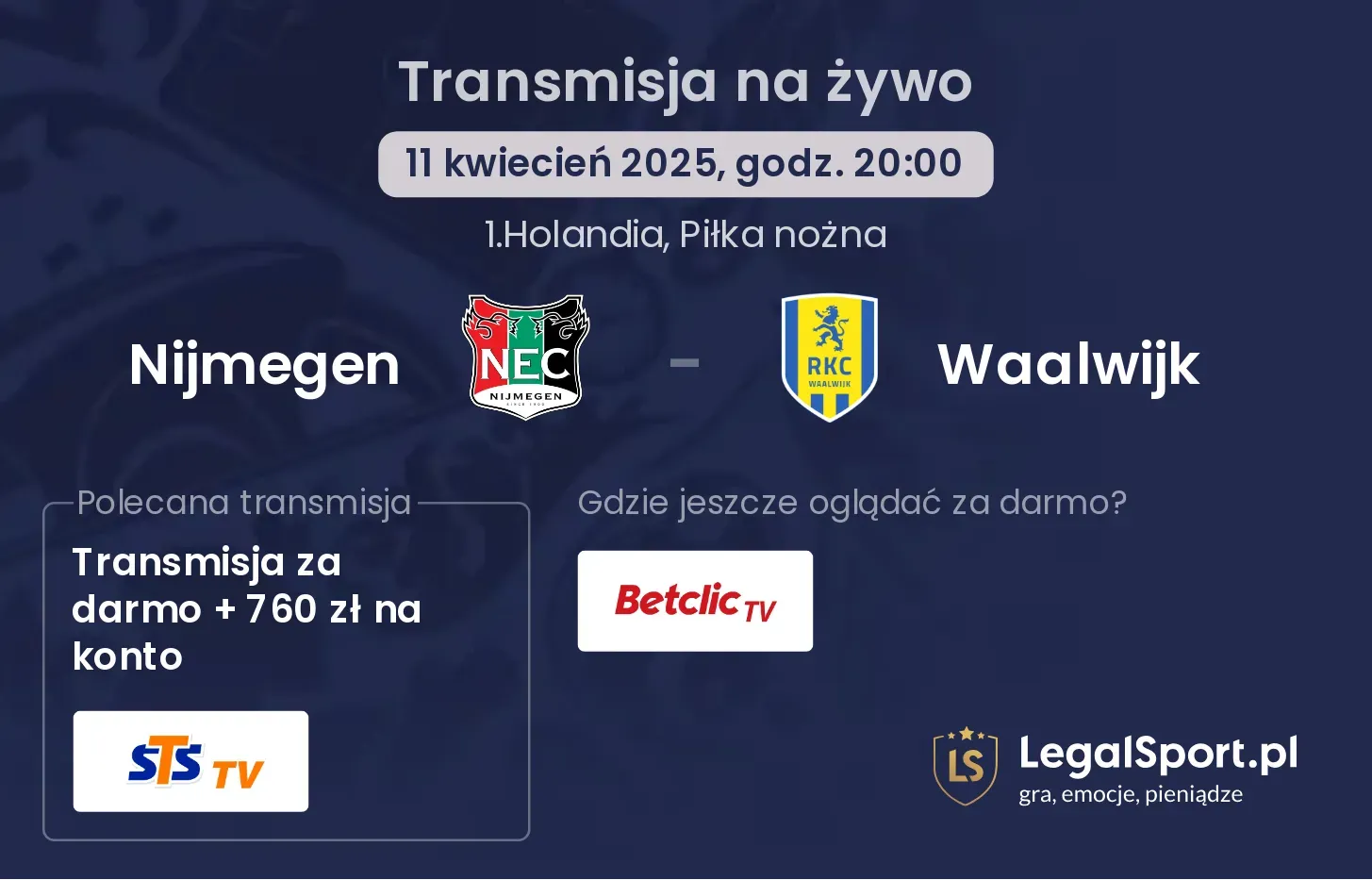 Transmisja na żywo

11 kwiecień 2025, godz. 20:00

1.Holandia, Piłka nożna

Nijmegen

NEC NIJMEGEN

-

RKC WAALWIJK

Waalwijk

Polecana transmisja

Transmisja za darmo + 760 zł na konto

STS TV

Gdzie jeszcze oglądać za darmo?

Betclic TV

LS LegalSport.pl gra, emocje, pieniądze